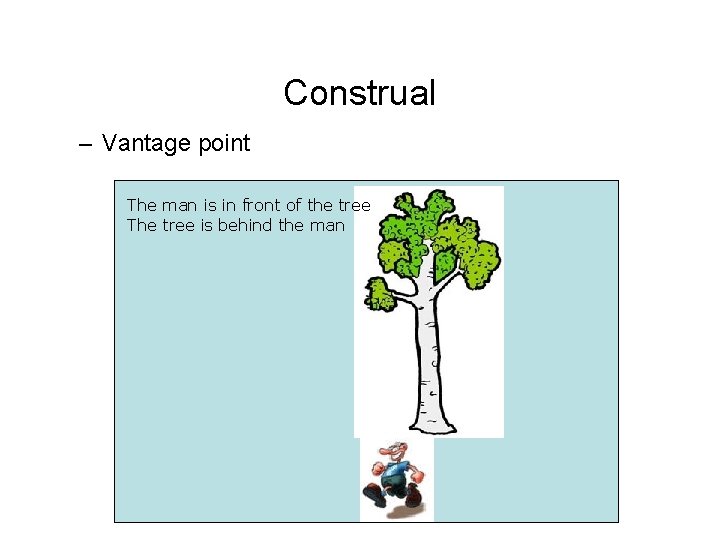 Construal

– Vantage point

The man is in front of the tree
The tree is behind the man